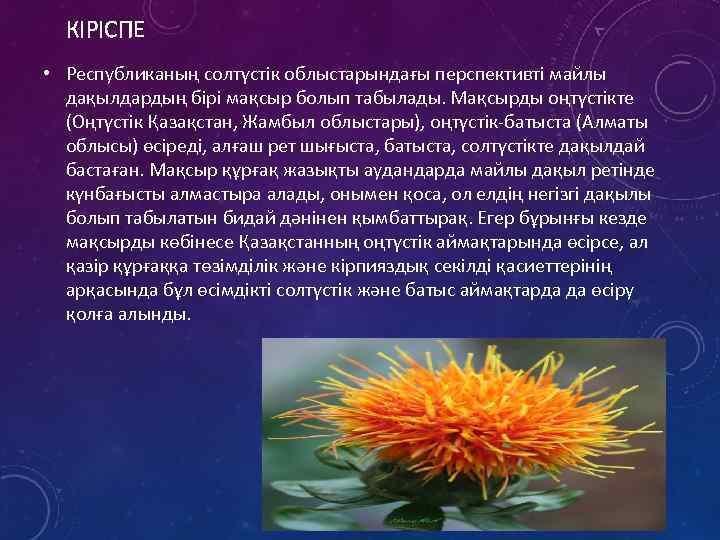 КІРІСПЕ

• Республиканың солтүстік облыстарындағы перспективті майлы дақылдардың бірі мақсыр болып табылады. Мақсырды оңтүстікте (Оңтүстік Қазақстан, Жамбыл облыстары), оңтүстік-батыста (Алматы облысы) өсіреді, алғаш рет шығыста, батыста, солтүстікте дақылдай бастаған. Мақсыр құрғақ жазықты аудандарда майлы дақыл ретінде күнбағысты алмастыра алады, онымен қоса, ол елдің негізгі дақылы болып табылатын бидай дәнінен қымбаттырақ. Егер бұрынғы кезде мақсырды көбінесе Қазақстанның оңтүстік аймақтарында өсірсе, ал қазір құрғаққа төзімділік және кірпияздық секілді қасиеттерінің арқасында бұл өсімдікті солтүстік және батыс аймақтарда да өсіру қолға алынды.